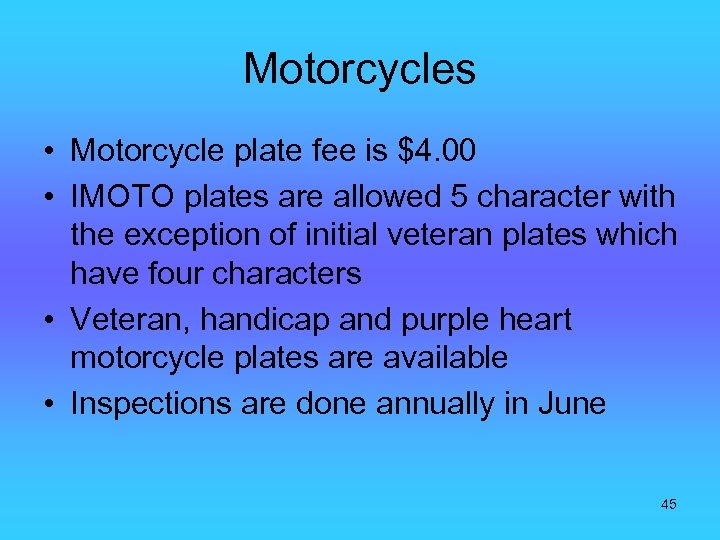 Motorcycles

• Motorcycle plate fee is \$4.00
• IMOTO plates are allowed 5 character with the exception of initial veteran plates which have four characters
• Veteran, handicap and purple heart motorcycle plates are available
• Inspections are done annually in June

45